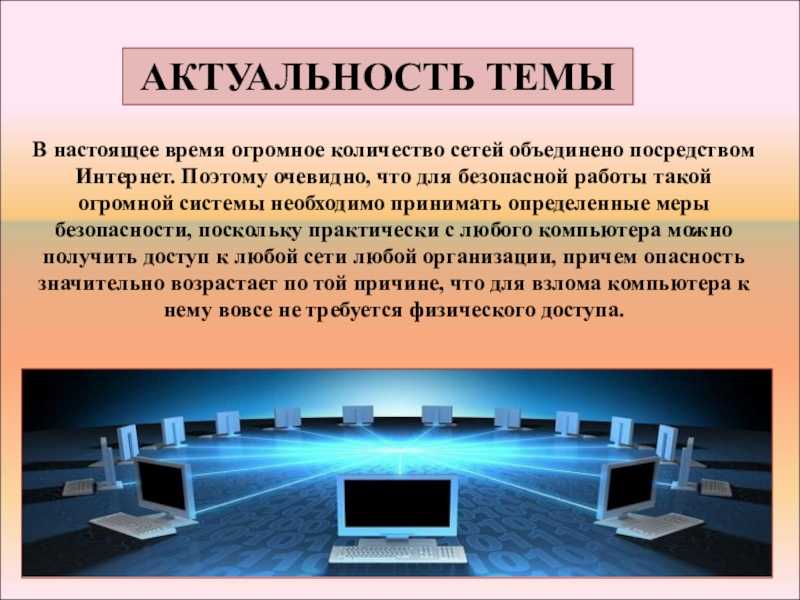 АКТУАЛЬНОСТЬ ТЕМЫ

В настоящее время огромное количество сетей объединено посредством Интернет. Поэтому очевидно, что для безопасной работы такой огромной системы необходимо принимать определенные меры безопасности, поскольку практически с любого компьютера можно получить доступ к любой сети любой организации, причем опасность значительно возрастает по той причине, что для взлома компьютера к нему вовсе не требуется физического доступа.